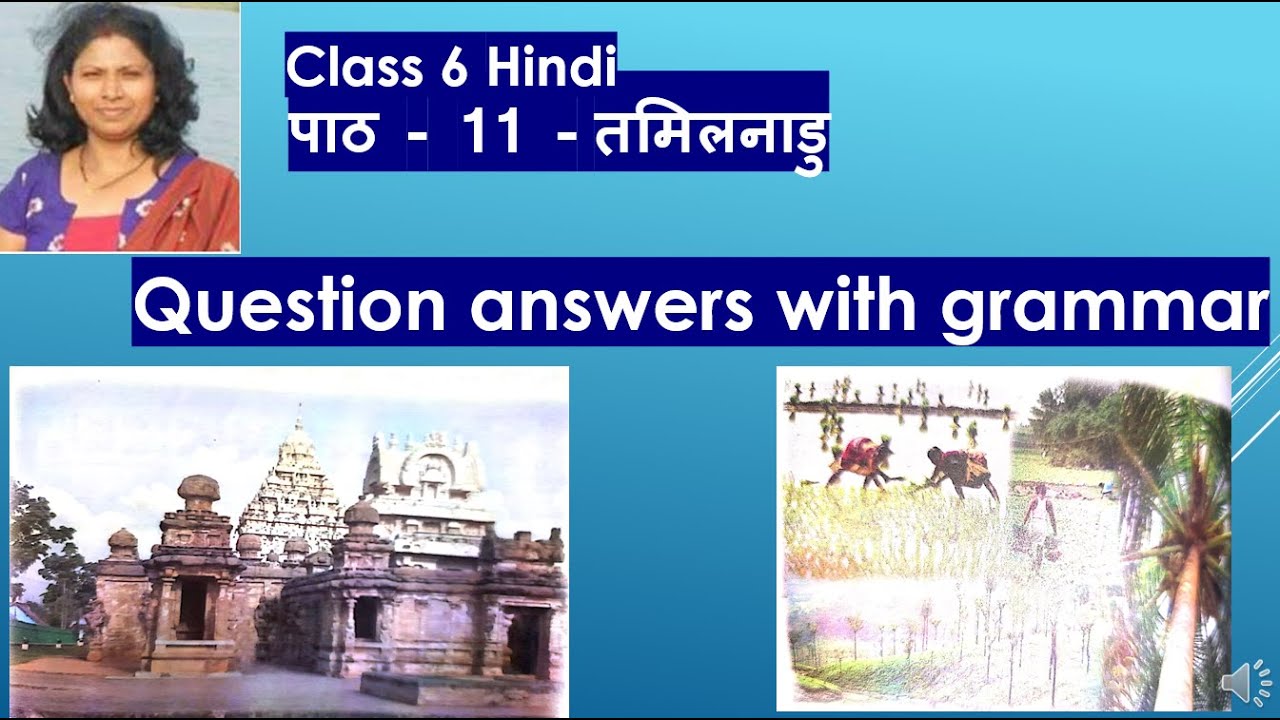 Class 6 Hindi
पाठ - 11 - तमिलनाडु

Question answers with grammar